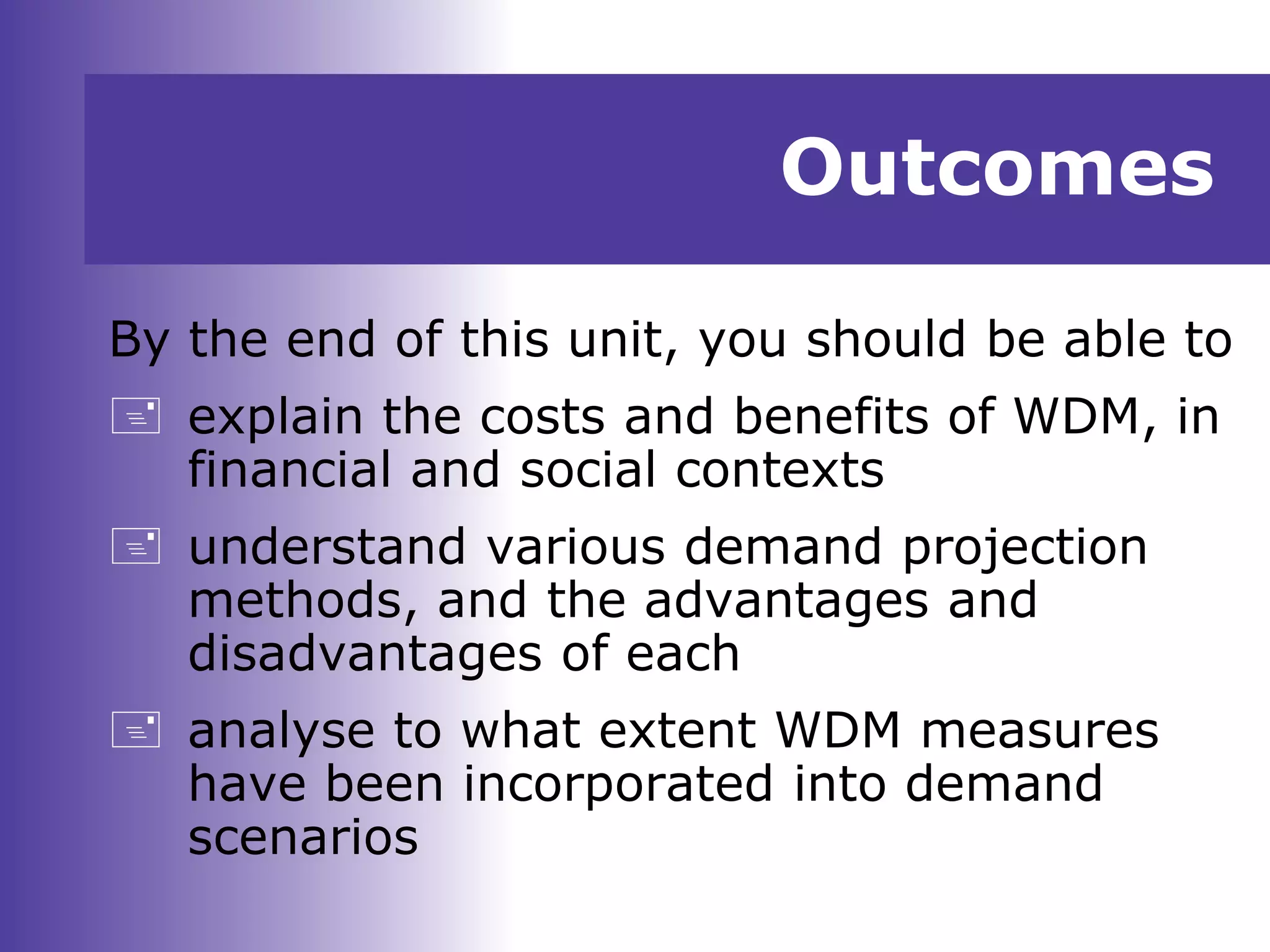 Outcomes

By the end of this unit, you should be able to

explain the costs and benefits of WDM, in financial and social contexts

understand various demand projection methods, and the advantages and disadvantages of each

analyse to what extent WDM measures have been incorporated into demand scenarios